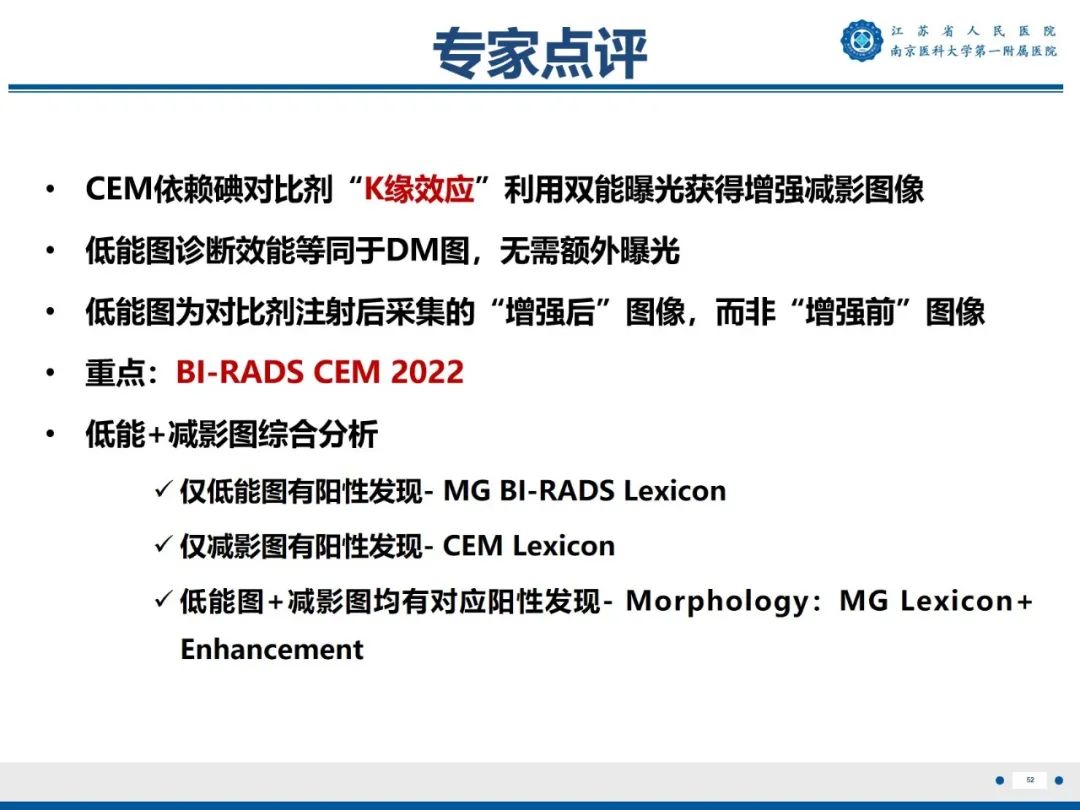 专家点评

江苏省人民医院
南京医科大学第一附属医院

• CEM依赖碘对比剂“K缘效应”利用双能曝光获得增强减影图像
• 低能图诊断效能等同于DM图，无需额外曝光
• 低能图为对比剂注射后采集的“增强后”图像，而非“增强前”图像
• 重点：BI-RADS CEM 2022
• 低能+减影图综合分析
✓ 仅低能图有阳性发现- MG BI-RADS Lexicon
✓ 仅减影图有阳性发现- CEM Lexicon
✓ 低能图+减影图均有对应阳性发现- Morphology：MG Lexicon+ Enhancement

52